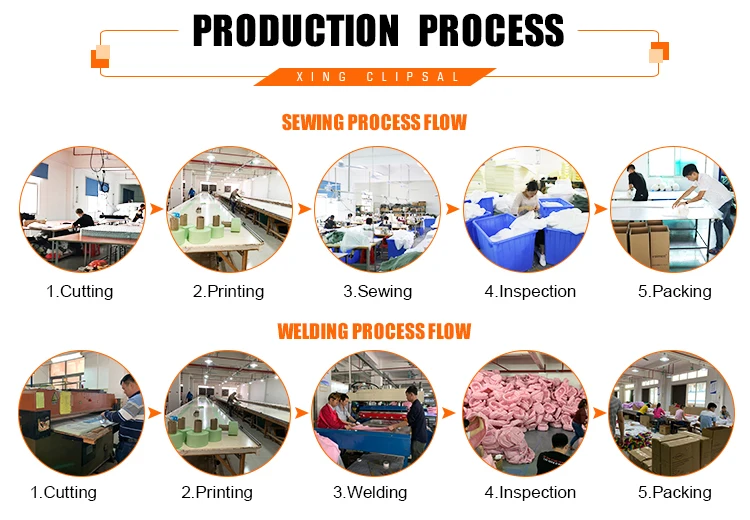 PRODUCTION PROCESS

XING CLIPSAL

SEWING PROCESS FLOW

1.Cutting

2.Printing

3.Sewing

4.Inspection

5.Packing

WELDING PROCESS FLOW

1.Cutting

2.Printing

3.Welding

4.Inspection

5.Packing